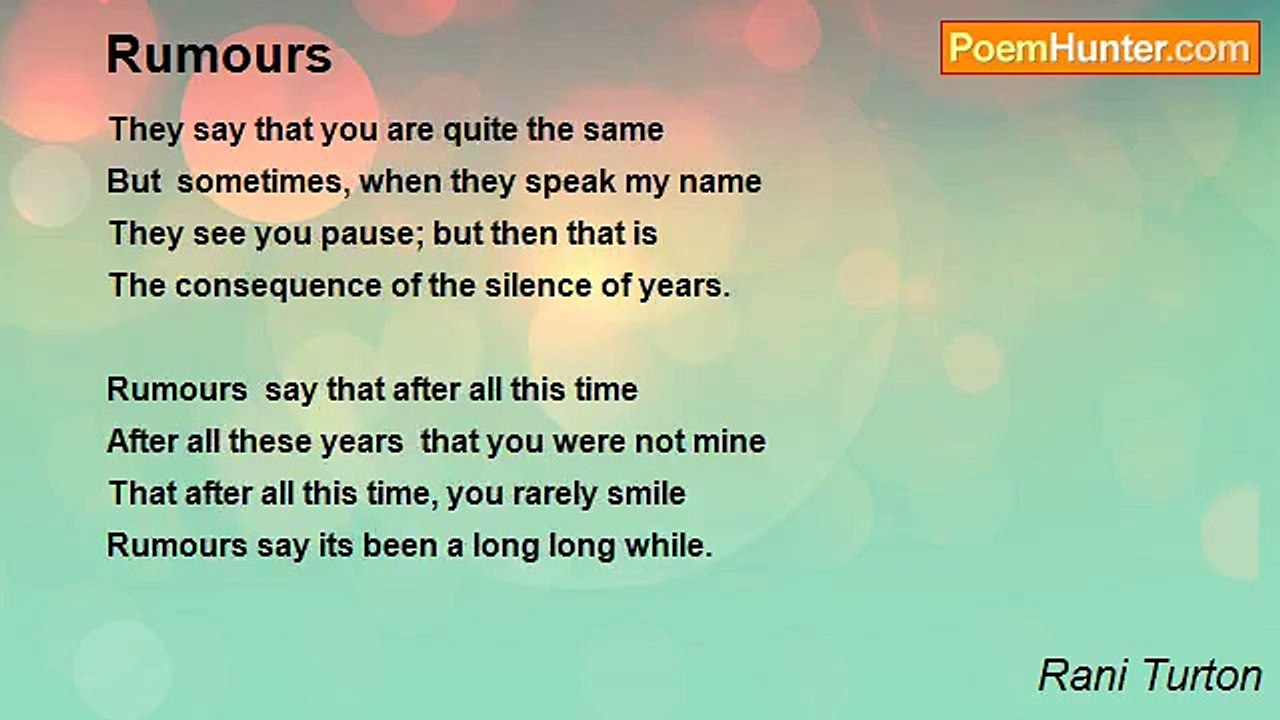 Rumours

PoemHunter.com

They say that you are quite the same
But sometimes, when they speak my name
They see you pause; but then that is
The consequence of the silence of years.

Rumours say that after all this time
After all these years that you were not mine
That after all this time, you rarely smile
Rumours say its been a long long while.

Rani Turton